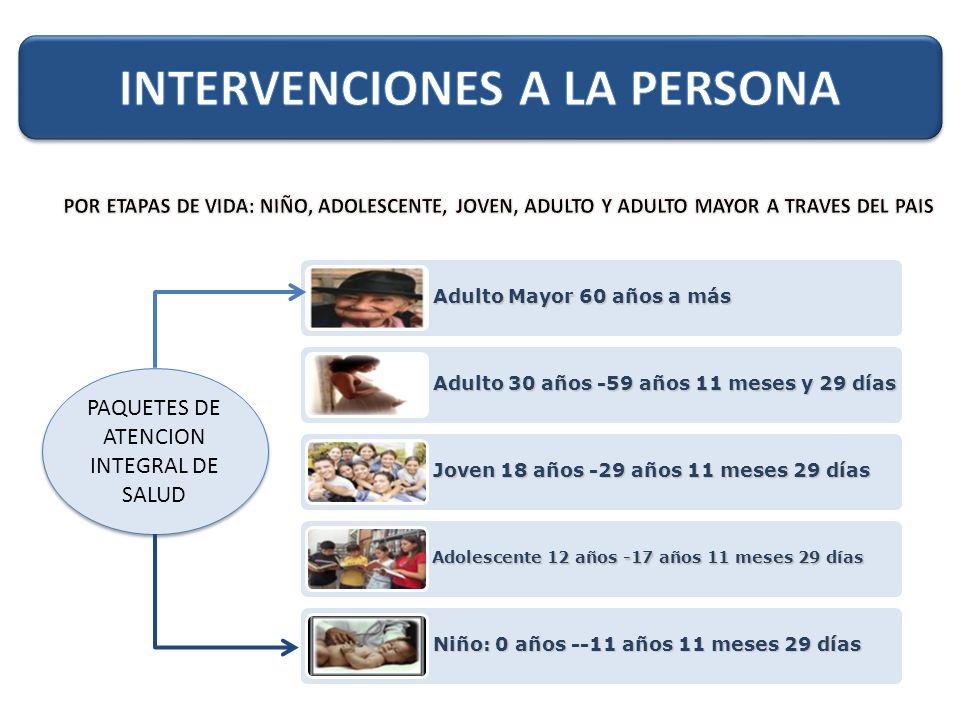 INTERVENCIONES A LA PERSONA

POR ETAPAS DE VIDA: NIÑO, ADOLESCENTE, JOVEN, ADULTO Y ADULTO MAYOR A TRAVES DEL PAIS

PAQUETES DE ATENCION INTEGRAL DE SALUD

Adulto Mayor 60 años a más

Adulto 30 años -59 años 11 meses y 29 días

Joven 18 años -29 años 11 meses 29 días

Adolescente 12 años -17 años 11 meses 29 días

Niño: 0 años --11 años 11 meses 29 días